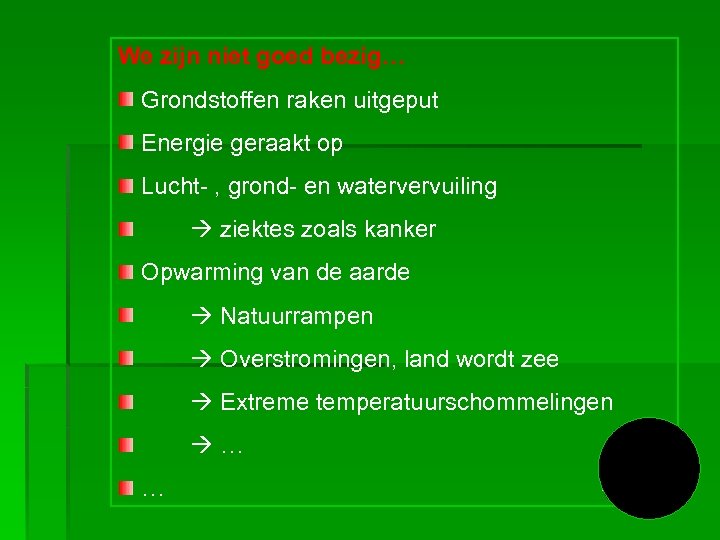 We zijn niet goed bezig…

Grondstoffen raken uitgeput

Energie geraakt op

Lucht- , grond- en watervervuiling

→ ziektes zoals kanker

Opwarming van de aarde

→ Natuurrampen

→ Overstromingen, land wordt zee

→ Extreme temperatuurschommelingen

→ …

…